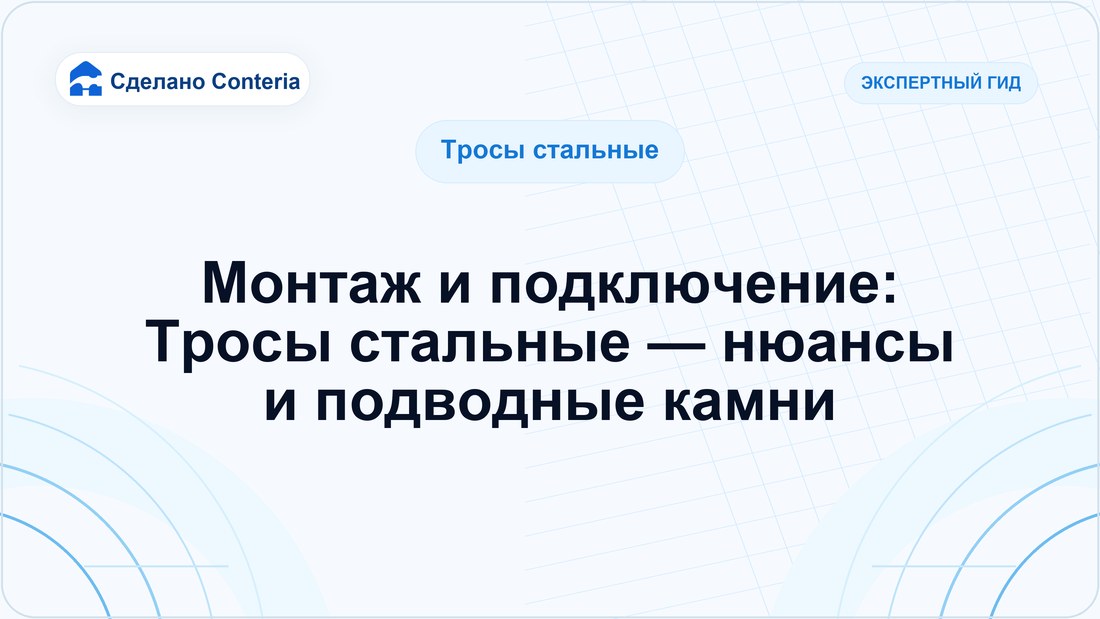 Сделано Conteria

ЭКСПЕРТНЫЙ ГИД

Тросы стальные

Монтаж и подключение: Тросы стальные — нюансы и подводные камни